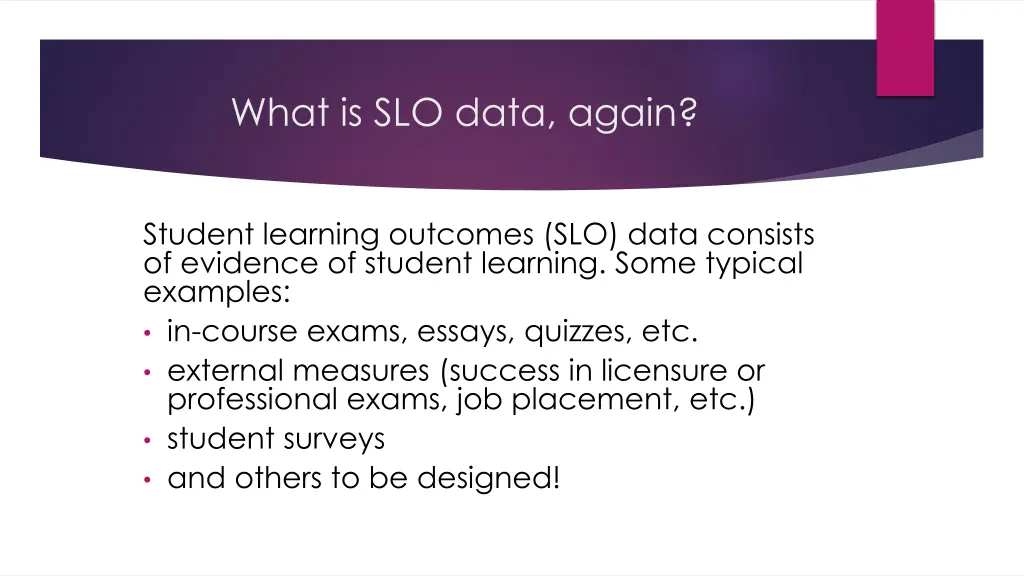 What is SLO data, again?

Student learning outcomes (SLO) data consists of evidence of student learning. Some typical examples:
• in-course exams, essays, quizzes, etc.
• external measures (success in licensure or professional exams, job placement, etc.)
• student surveys
• and others to be designed!